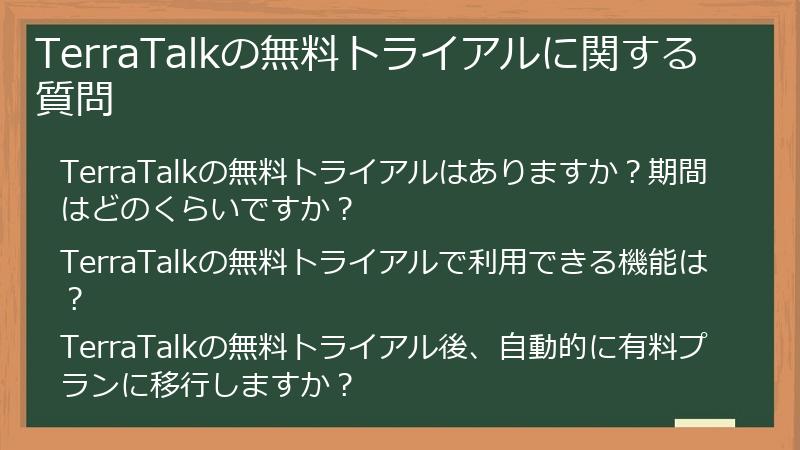 TerraTalkの無料トライアルに関する質問

TerraTalkの無料トライアルはありますか？期間はどのくらいですか？

TerraTalkの無料トライアルで利用できる機能は？

TerraTalkの無料トライアル後、自動的に有料プランに移行しますか？